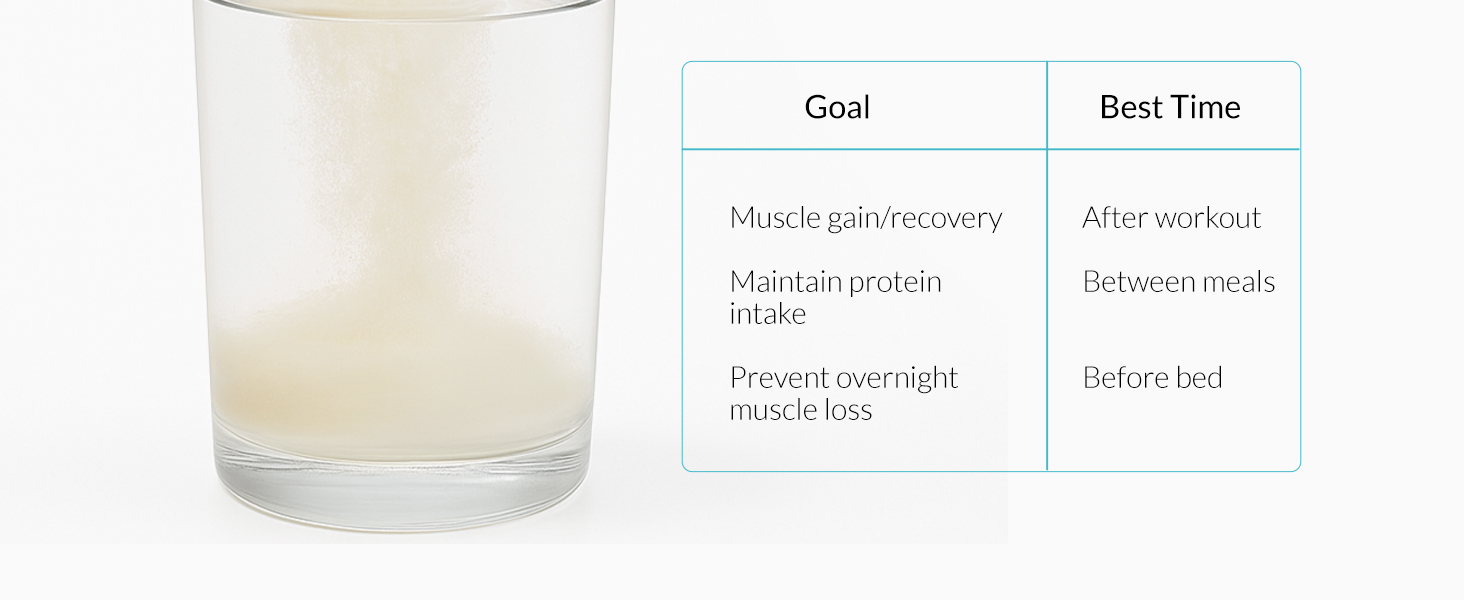 | Goal | Best Time |
|---|---|
| Muscle gain/recovery | After workout |
| Maintain protein intake | Between meals |
| Prevent overnight muscle loss | Before bed |